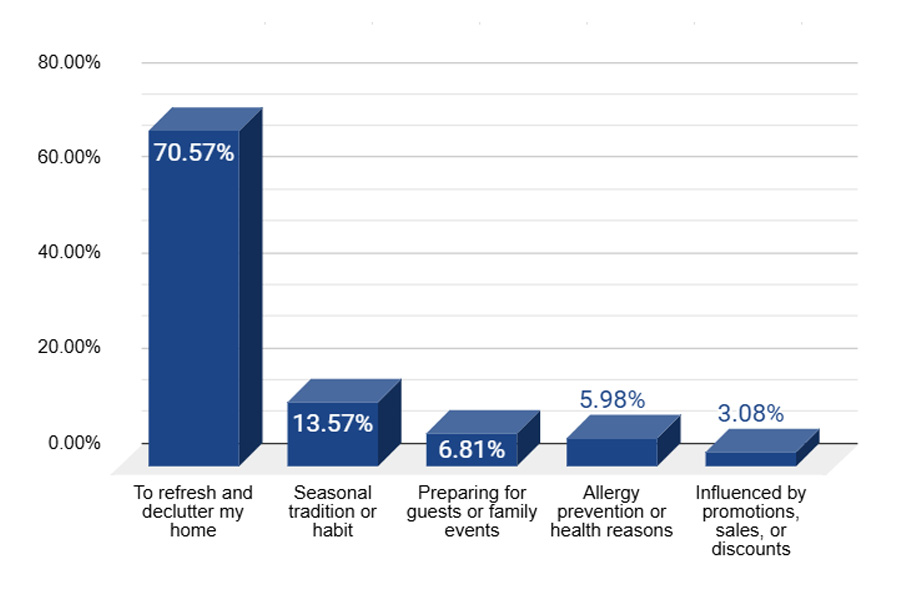 80.00%
60.00%
40.00%
20.00%
0.00%

70.57%
13.57%
6.81%
5.98%
3.08%

To refresh and declutter my home
Seasonal tradition or habit
Preparing for guests or family events
Allergy prevention or health reasons
Influenced by promotions, sales, or discounts